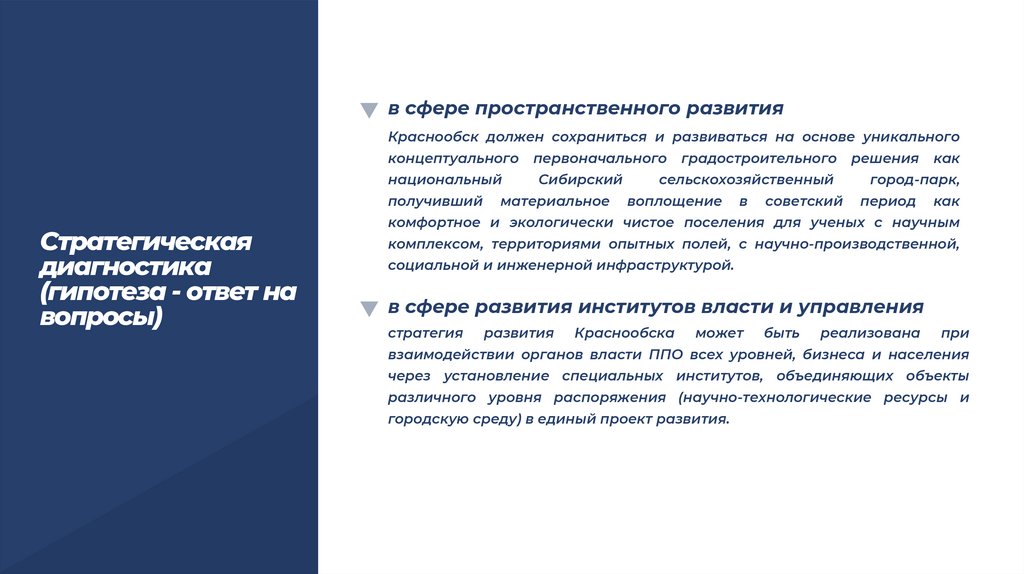 Стратегическая диагностика (гипотеза - ответ на вопросы)

в сфере пространственного развития

Краснообск должен сохраниться и развиваться на основе уникального концептуального первоначального градостроительного решения как национальный Сибирский сельскохозяйственный город-парк, получивший материальное воплощение в советский период как комфортное и экологически чистое поселения для ученых с научным комплексом, территориями опытных полей, с научно-производственной, социальной и инженерной инфраструктурой.

в сфере развития институтов власти и управления

стратегия развития Краснообска может быть реализована при взаимодействии органов власти ППО всех уровней, бизнеса и населения через установление специальных институтов, объединяющих объекты различного уровня распоряжения (научно-технологические ресурсы и городскую среду) в единый проект развития.